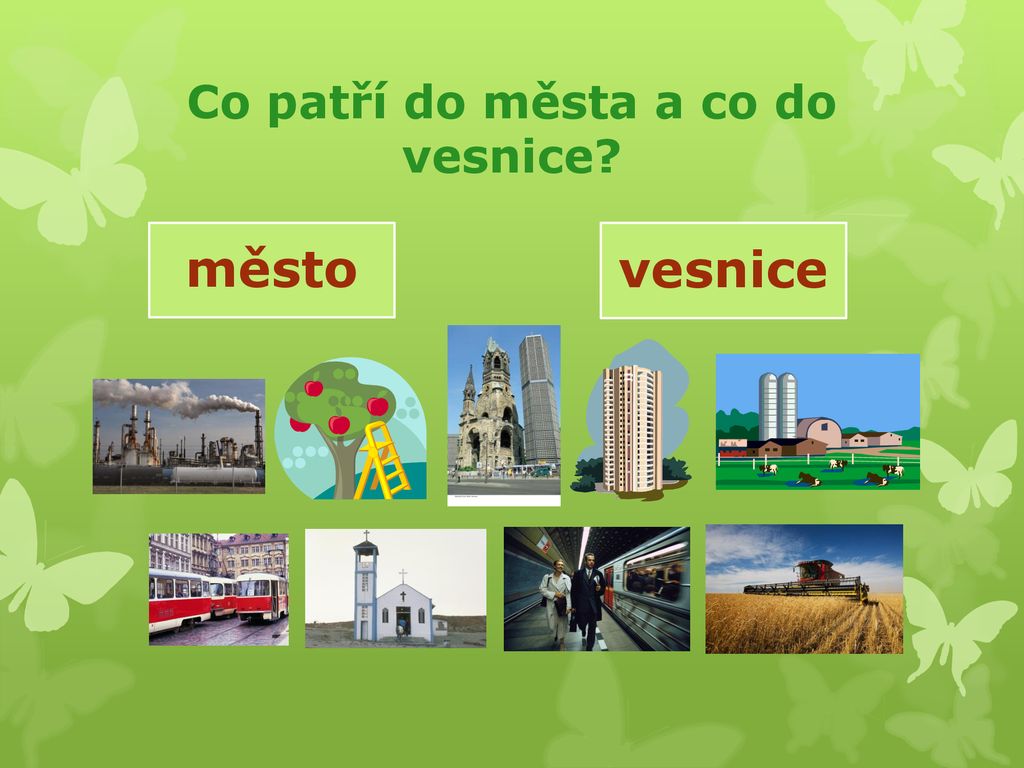 Co patří do města a co do vesnice?

město

vesnice